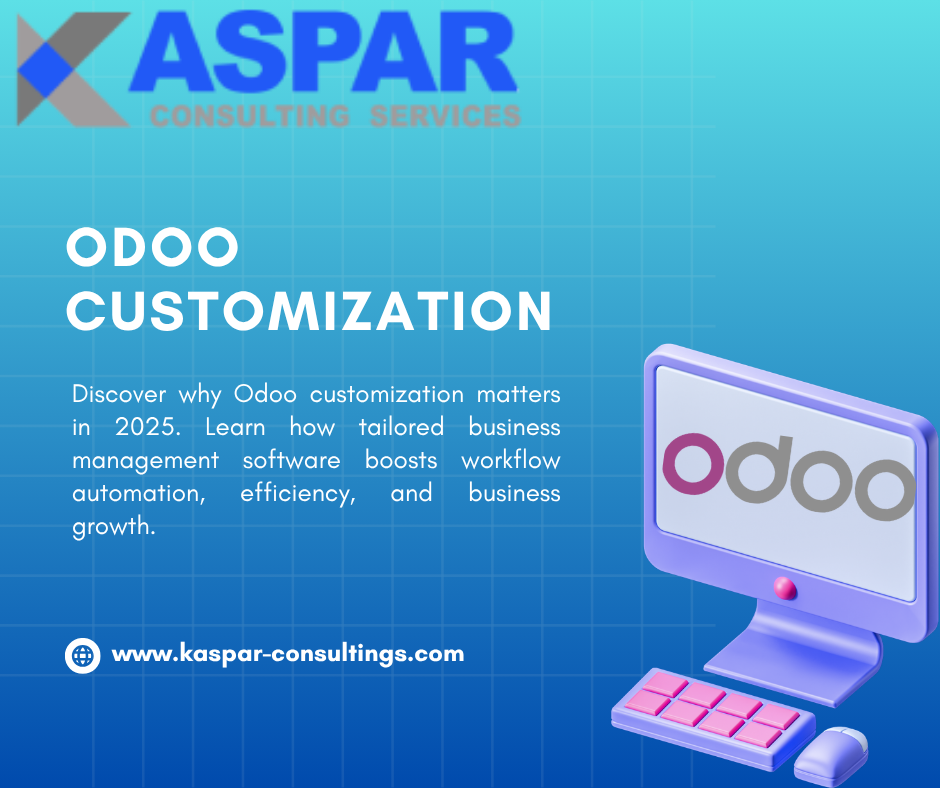 KASPAR
CONSULTING SERVICES

ODOO CUSTOMIZATION

Discover why Odoo customization matters in 2025. Learn how tailored business management software boosts workflow automation, efficiency, and business growth.

odoo

www.kaspar-consultings.com